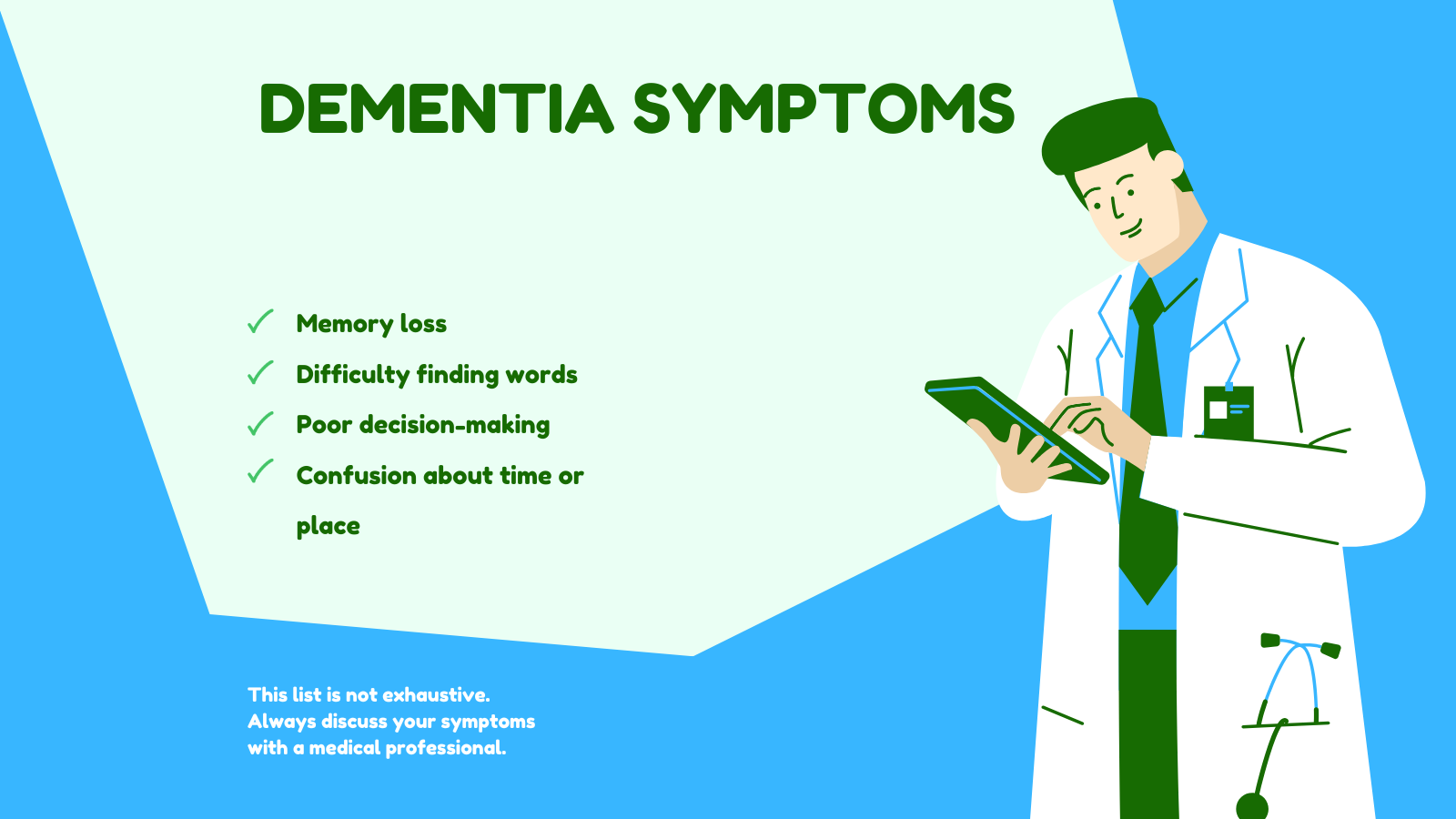 DEMENTIA SYMPTOMS

✓ Memory loss
✓ Difficulty finding words
✓ Poor decision-making
✓ Confusion about time or place

This list is not exhaustive. Always discuss your symptoms with a medical professional.